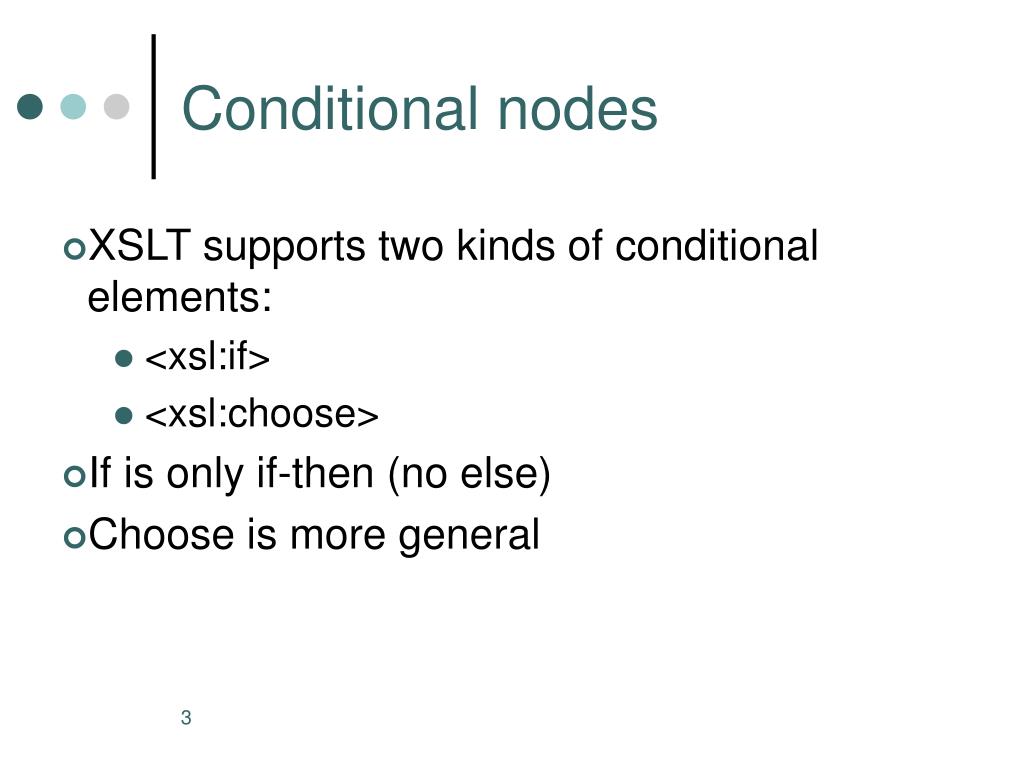 Conditional nodes

XSLT supports two kinds of conditional elements:

<xsl:if>

<xsl:choose>

If is only if-then (no else)

Choose is more general

3